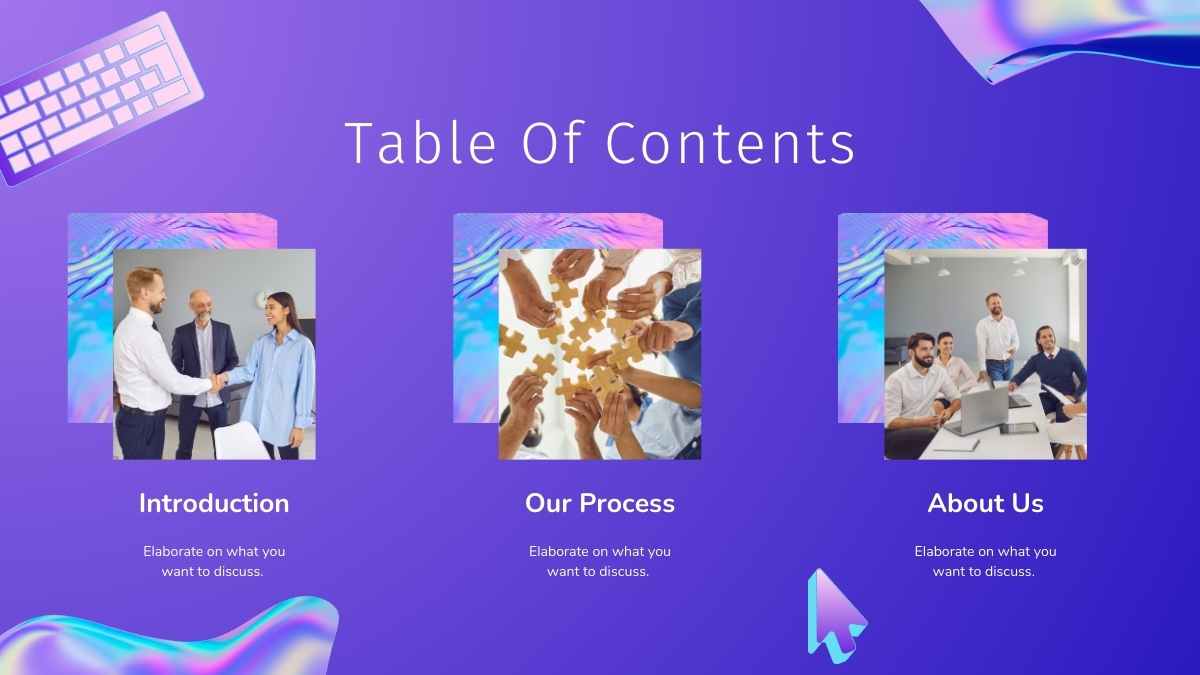 Table Of Contents

Introduction

Elaborate on what you want to discuss.

Our Process

Elaborate on what you want to discuss.

About Us

Elaborate on what you want to discuss.